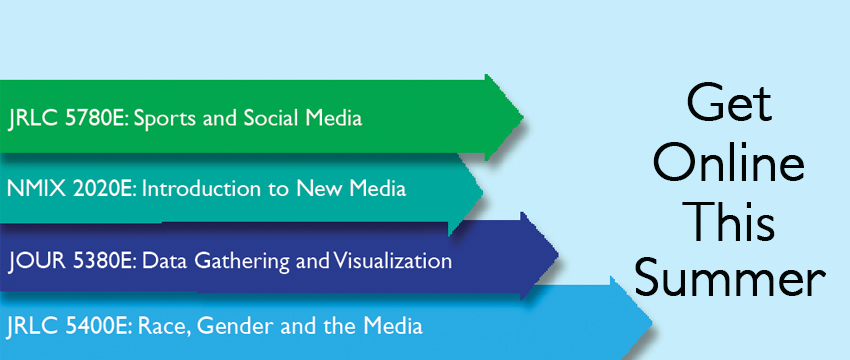 JRLC 5780E: Sports and Social Media

NMIX 2020E: Introduction to New Media

JOUR 5380E: Data Gathering and Visualization

JRLC 5400E: Race, Gender and the Media

Get Online This Summer